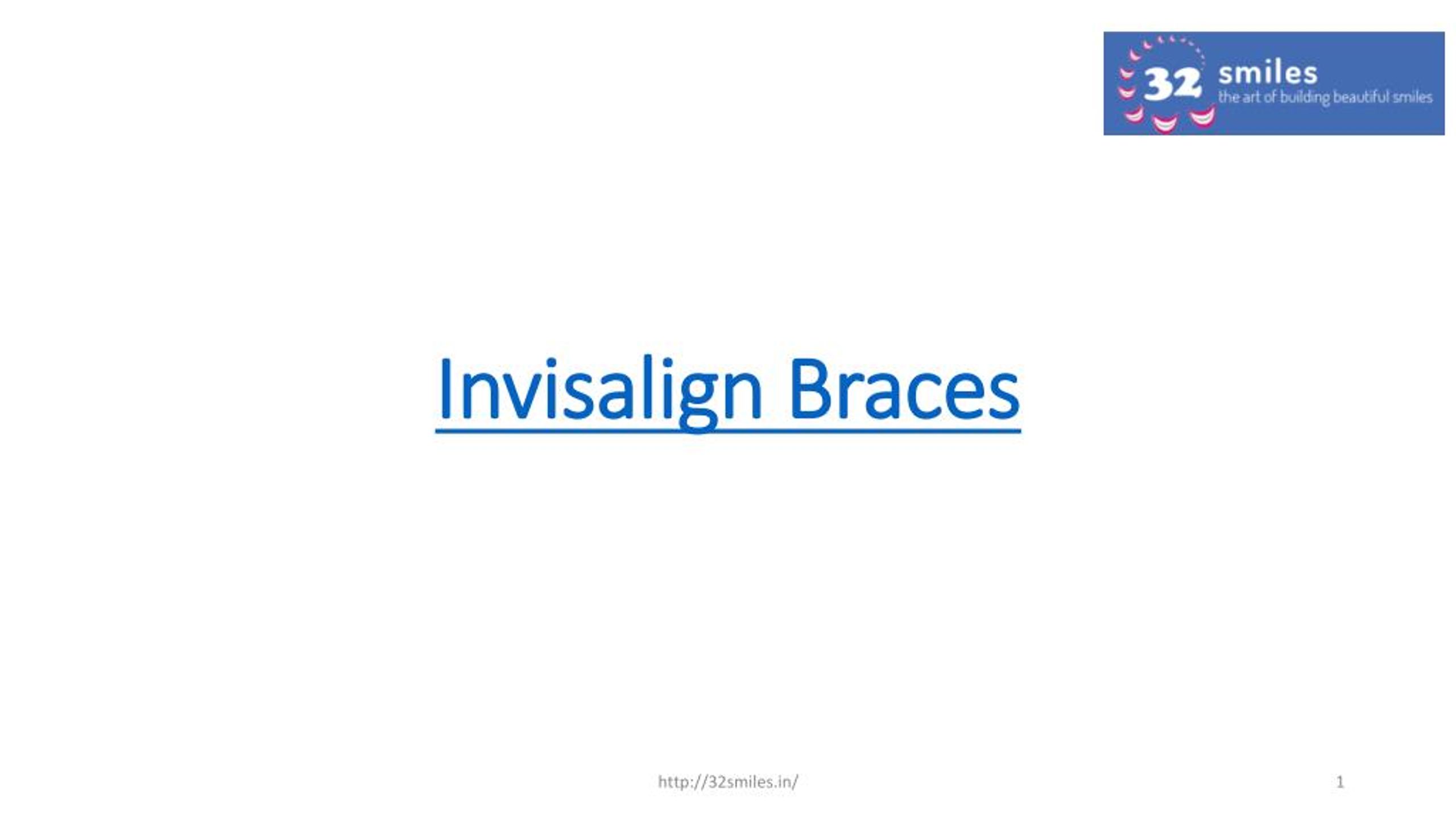 32 smiles
the art of building beautiful smiles

Invisalign Braces

http://32smiles.in/

1